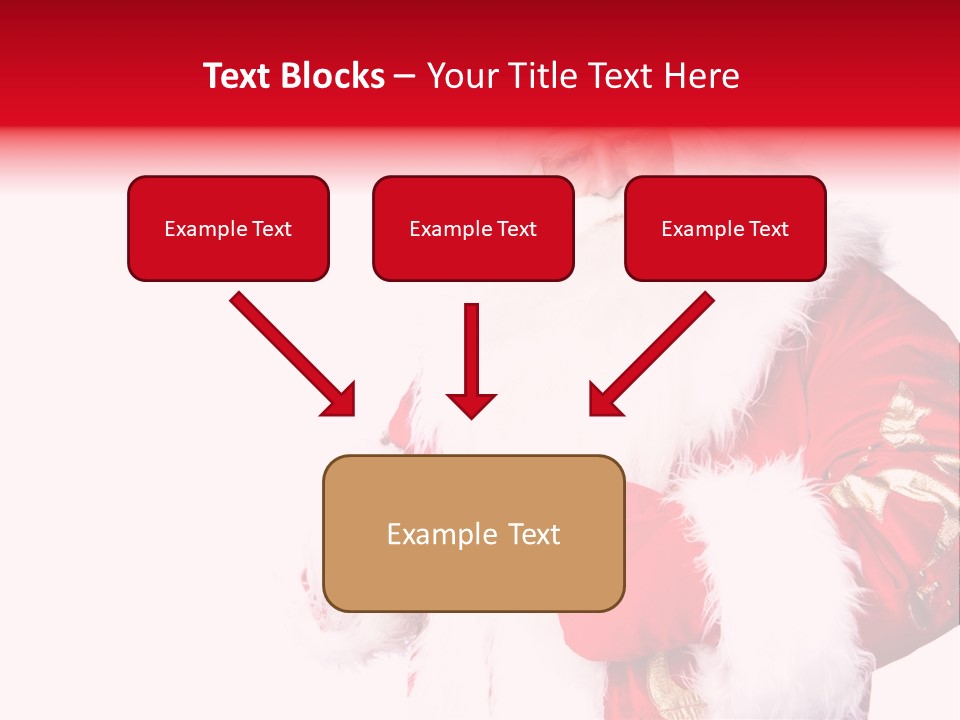 Text Blocks – Your Title Text Here

Example Text

Example Text

Example Text

Example Text